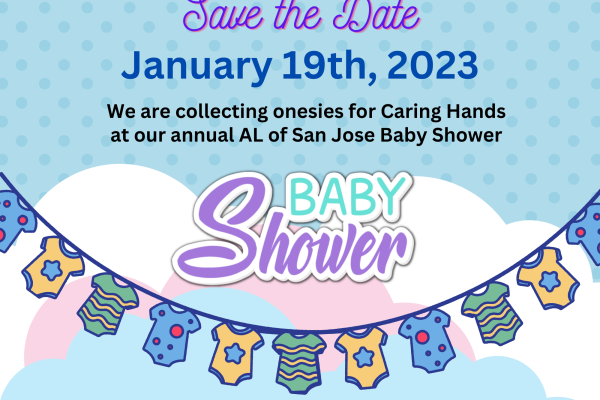 Save the Date
January 19th, 2023
We are collecting onesies for Caring Hands at our annual AL of San Jose Baby Shower

BABY
Shower